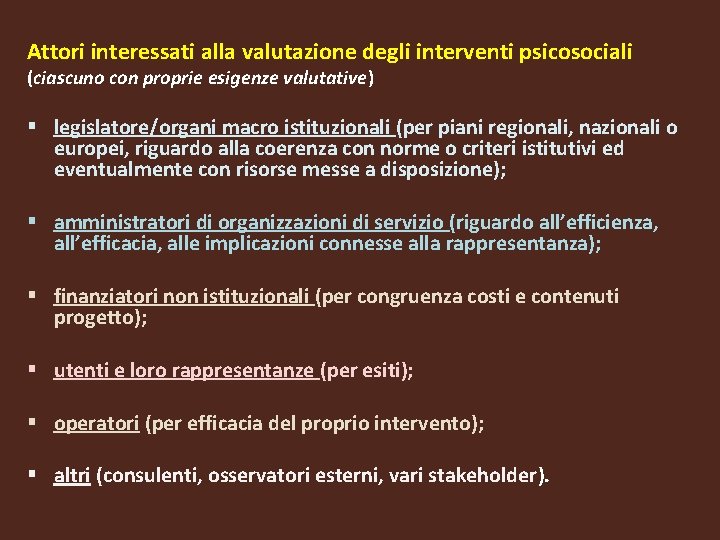 Attori interessati alla valutazione degli interventi psicosociali
(ciascuno con proprie esigenze valutative)

▪ legislatore/organi macro istituzionali (per piani regionali, nazionali o europei, riguardo alla coerenza con norme o criteri istitutivi ed eventualmente con risorse messe a disposizione);

▪ amministratori di organizzazioni di servizio (riguardo all'efficienza, all'efficacia, alle implicazioni connesse alla rappresentanza);

▪ finanziatori non istituzionali (per congruenza costi e contenuti progetto);

▪ utenti e loro rappresentanze (per esiti);

▪ operatori (per efficacia del proprio intervento);

▪ altri (consulenti, osservatori esterni, vari stakeholder).